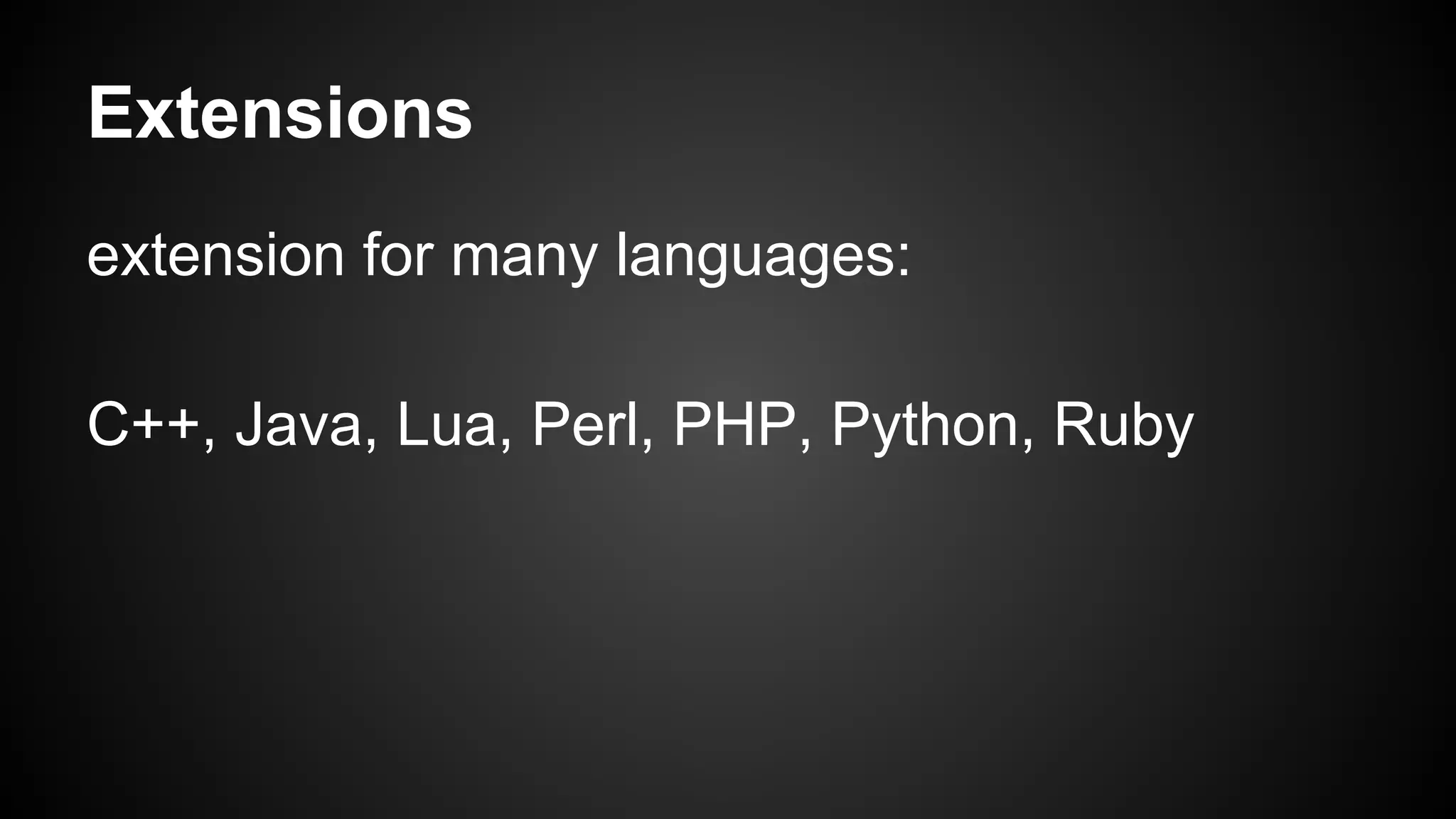 Extensions

extension for many languages:

C++, Java, Lua, Perl, PHP, Python, Ruby